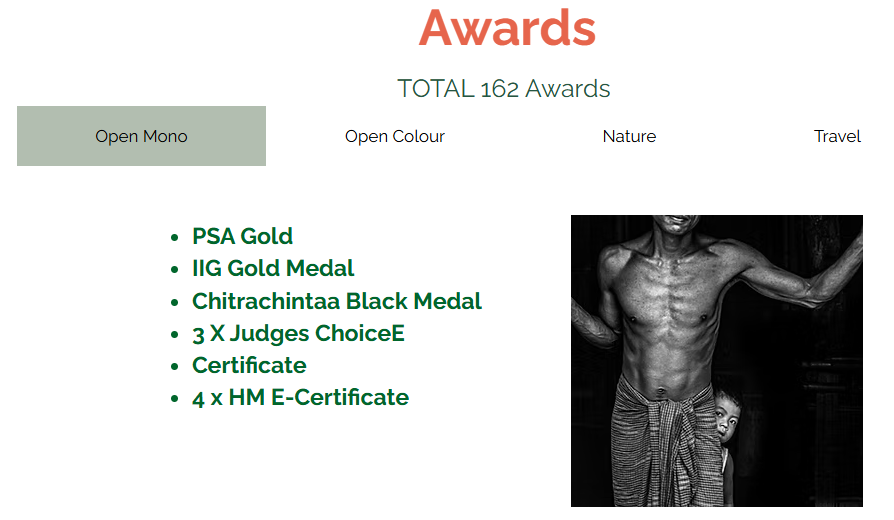 Awards

TOTAL 162 Awards

Open Mono

Open Colour

Nature

Travel

- PSA Gold
- IIG Gold Medal
- Chitrachintaa Black Medal
- 3 X Judges ChoiceE
- Certificate
- 4 x HM E-Certificate